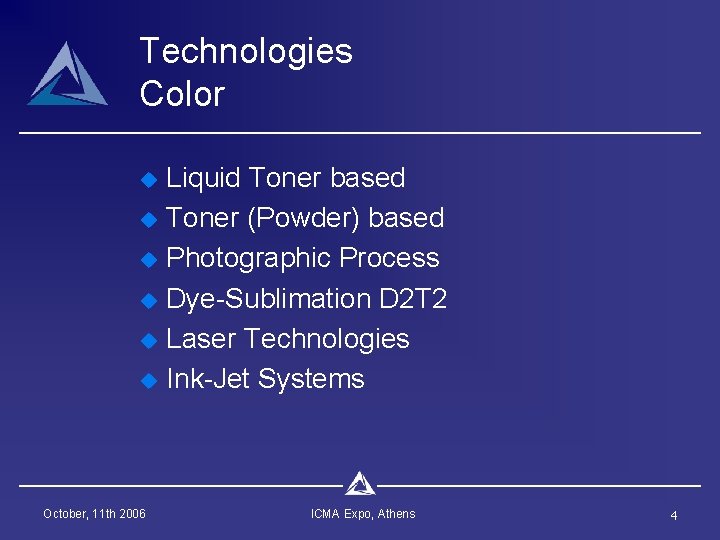 Technologies
Color

- Liquid Toner based
- Toner (Powder) based
- Photographic Process
- Dye-Sublimation D2T2
- Laser Technologies
- Ink-Jet Systems

October, 11th 2006
ICMA Expo, Athens
4